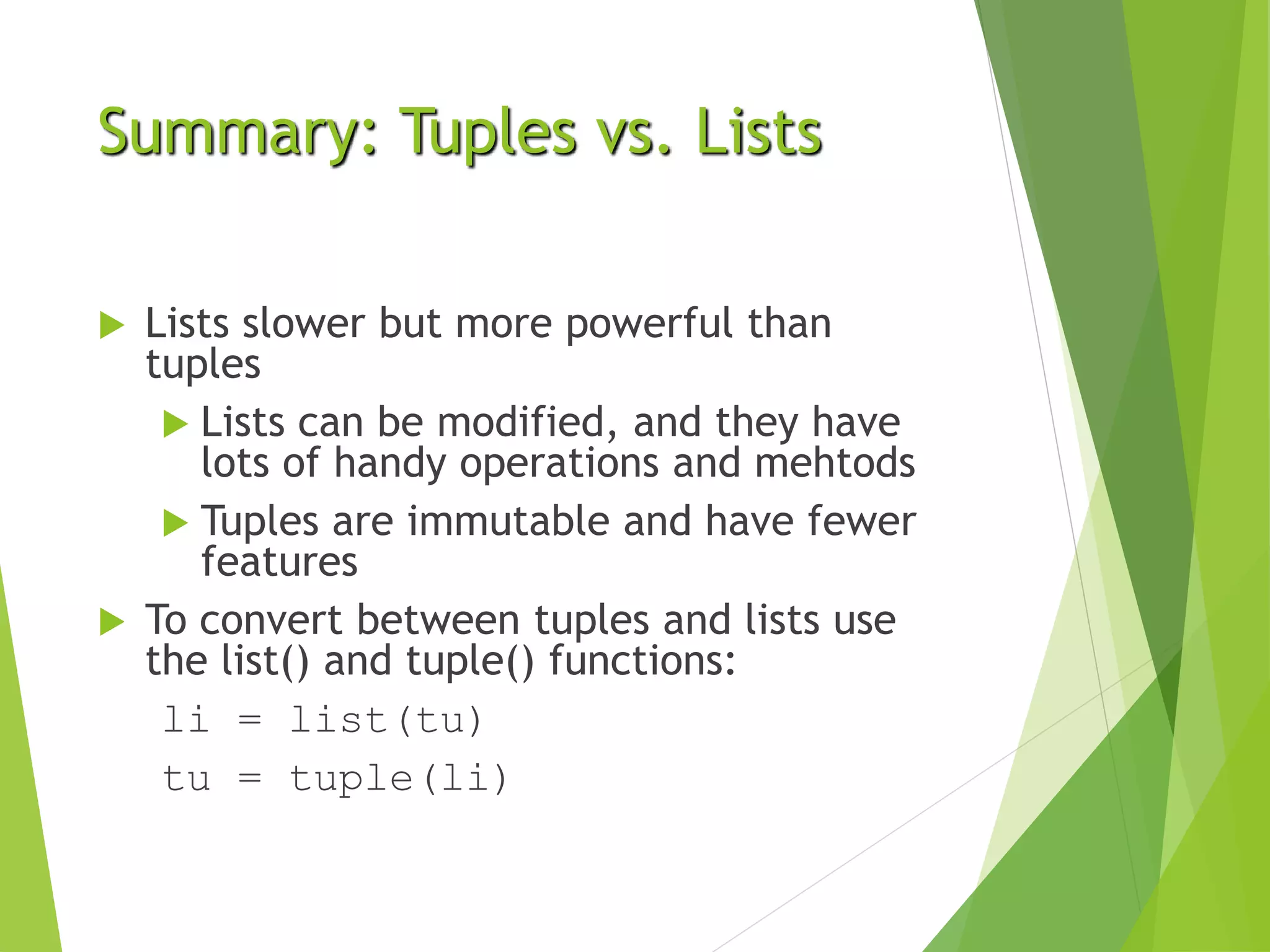 Summary: Tuples vs. Lists

Lists slower but more powerful than tuples

Lists can be modified, and they have lots of handy operations and mehtods

Tuples are immutable and have fewer features

To convert between tuples and lists use the list() and tuple() functions:

li = list(tu)

tu = tuple(li)